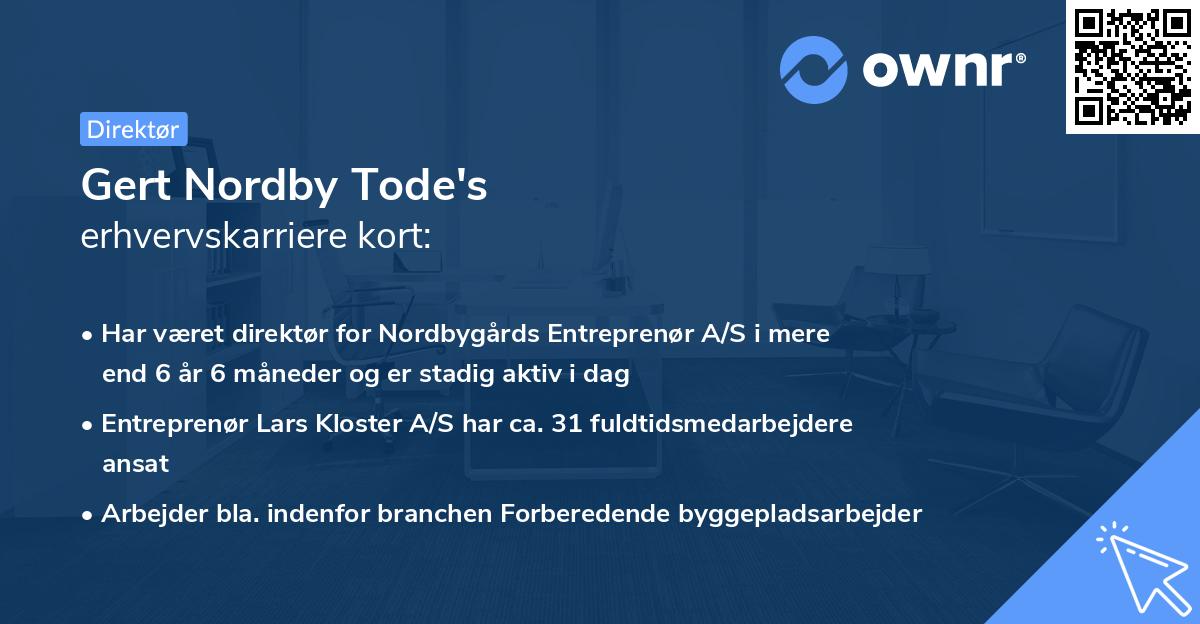 ownr®

Direktør

Gert Nordby Tode's
erhvervskarriere kort:

• Har været direktør for Nordbygårds Entreprenør A/S i mere end 6 år 6 måneder og er stadig aktiv i dag

• Entreprenør Lars Kloster A/S har ca. 31 fuldtidsmedarbejdere ansat

• Arbejder bla. indenfor branchen Forberedende byggepladsarbejder